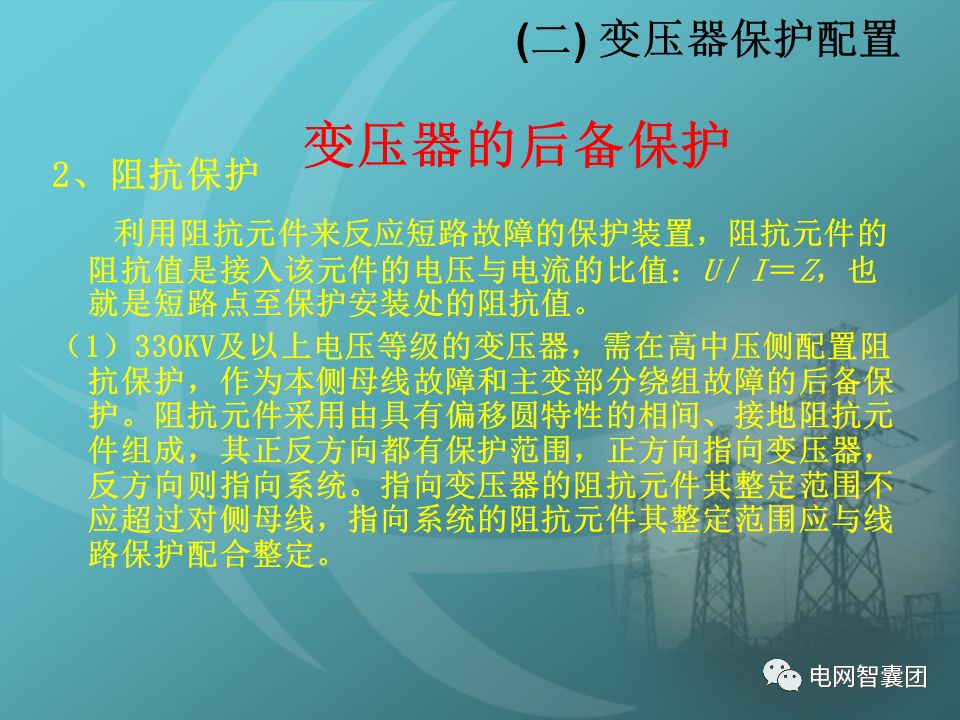 (二) 变压器保护配置

变压器的后备保护

2、阻抗保护

利用阻抗元件来反应短路故障的保护装置，阻抗元件的阻抗值是接入该元件的电压与电流的比值：$U/I=Z$，也就是短路点至保护安装处的阻抗值。

（1）330KV及以上电压等级的变压器，需在高中压侧配置阻抗保护，作为本侧母线故障和主变部分绕组故障的后备保护。阻抗元件采用由具有偏移圆特性的相间、接地阻抗元件组成，其正反方向都有保护范围，正方向指向变压器，反方向则指向系统。指向变压器的阻抗元件其整定范围不应超过对侧母线，指向系统的阻抗元件其整定范围应与线路保护配合整定。

电网智囊团